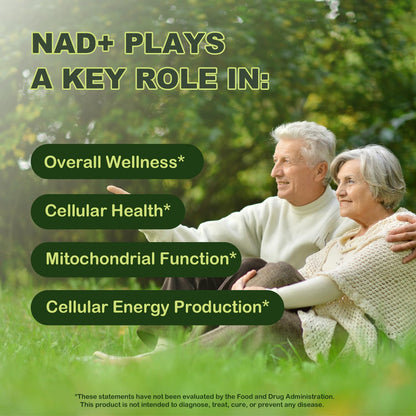 NAD+ PLAYS A KEY ROLE IN:

Overall Wellness*

Cellular Health*

Mitochondrial Function*

Cellular Energy Production*

*These statements have not been evaluated by the Food and Drug Administration. This product is not intended to diagnose, treat, cure, or prevent any disease.